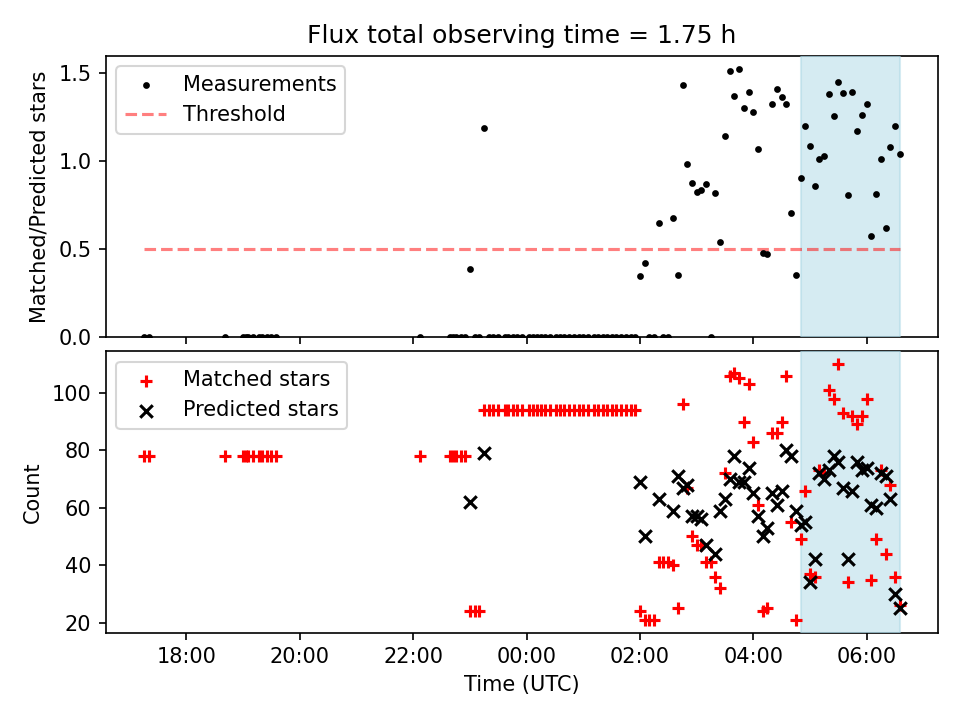 Flux total observing time = 1.75 h

Measurements
Threshold

Matched/Predicted stars

1.5
1.0
0.5
0.0

Matched stars
Predicted stars

Count

100
80
60
40
20

18:00
20:00
22:00
00:00
02:00
04:00
06:00

Time (UTC)